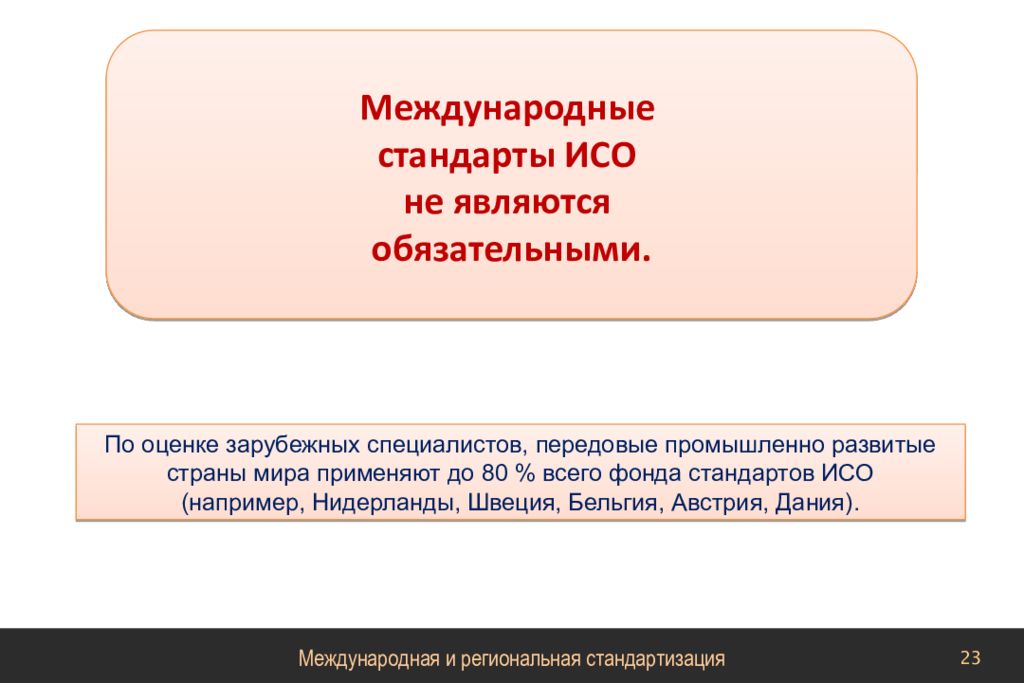 Международные стандарты ИСО не являются обязательными.

По оценке зарубежных специалистов, передовые промышленно развитые страны мира применяют до 80 % всего фонда стандартов ИСО (например, Нидерланды, Швеция, Бельгия, Австрия, Дания).

Международная и региональная стандартизация

23